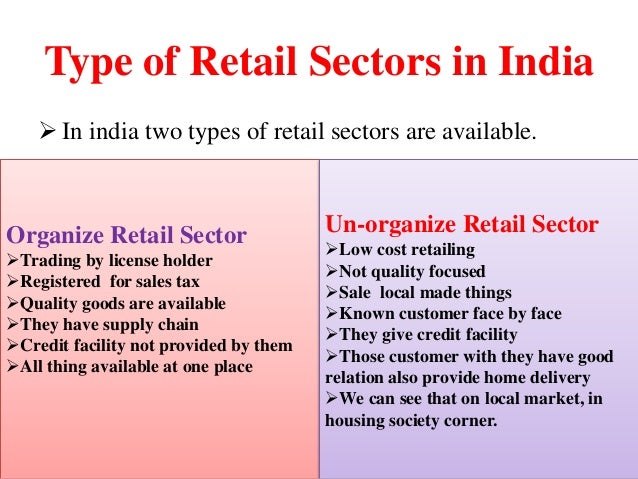 Type of Retail Sectors in India

➢ In india two types of retail sectors are available.

Organize Retail Sector
➢Trading by license holder
➢Registered for sales tax
➢Quality goods are available
➢They have supply chain
➢Credit facility not provided by them
➢All thing available at one place

Un-organize Retail Sector
➢Low cost retailing
➢Not quality focused
➢Sale local made things
➢Known customer face by face
➢They give credit facility
➢Those customer with they have good relation also provide home delivery
➢We can see that on local market, in housing society corner.